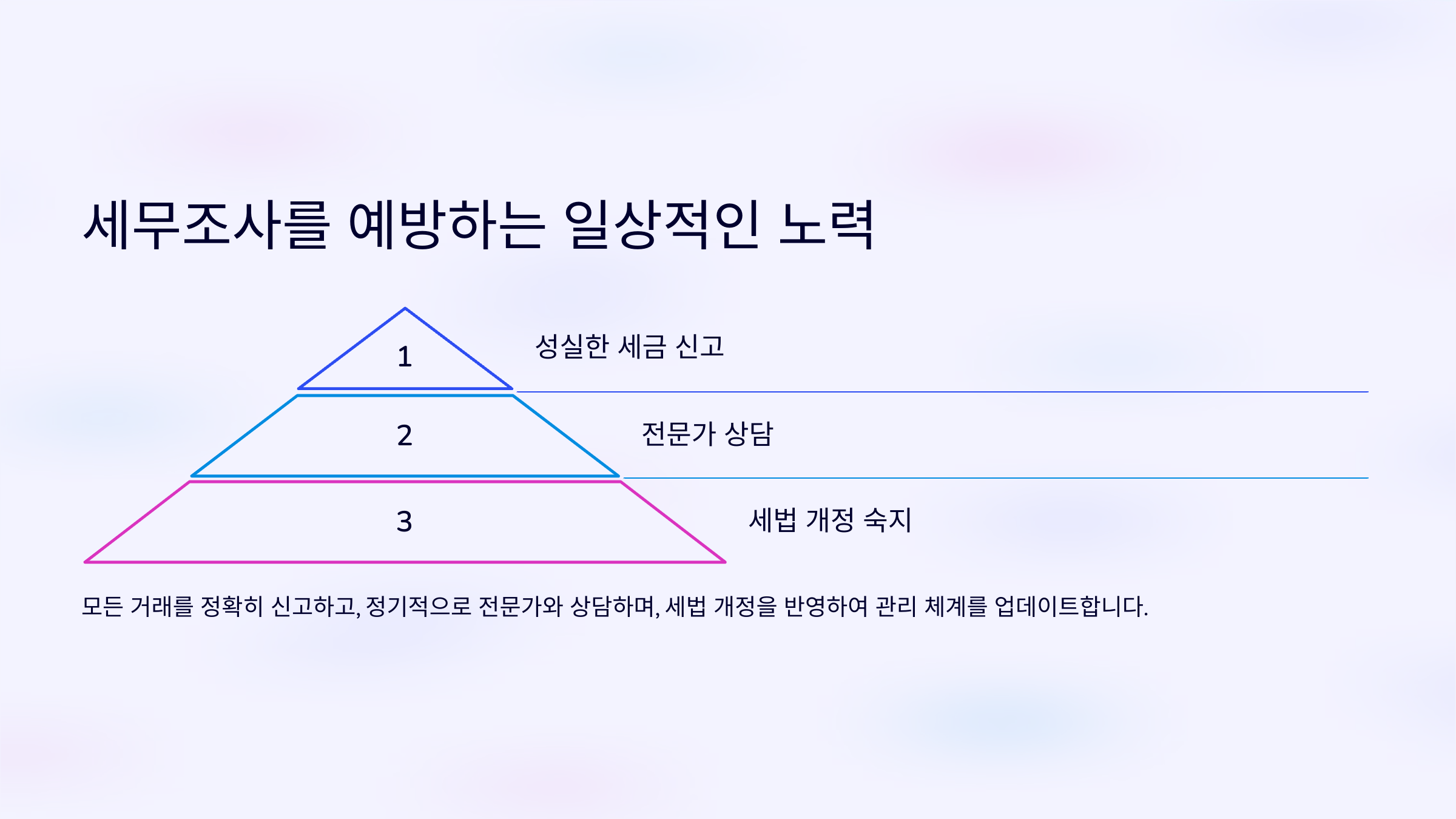 세무조사를 예방하는 일상적인 노력

1

성실한 세금 신고

2

전문가 상담

3

세법 개정 숙지

모든 거래를 정확히 신고하고, 정기적으로 전문가와 상담하며, 세법 개정을 반영하여 관리 체계를 업데이트합니다.